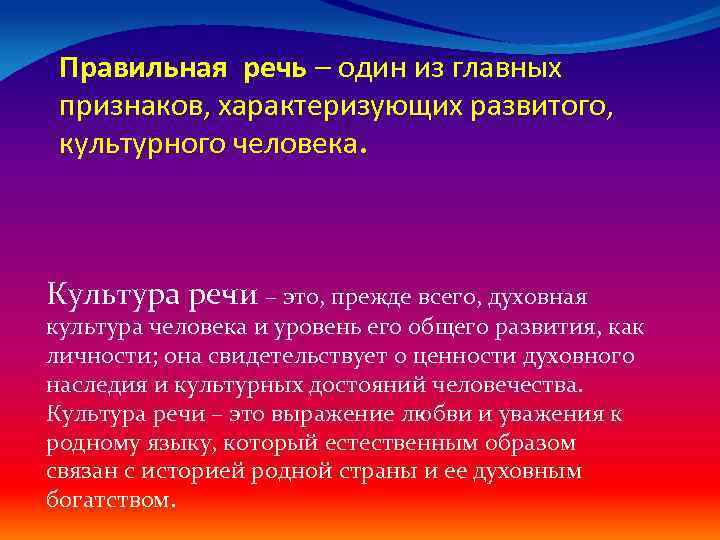 Правильная речь – один из главных признаков, характеризующих развитого, культурного человека.

Культура речи – это, прежде всего, духовная культура человека и уровень его общего развития, как личности; она свидетельствует о ценности духовного наследия и культурных достояний человечества. Культура речи – это выражение любви и уважения к родному языку, который естественным образом связан с историей родной страны и ее духовным богатством.